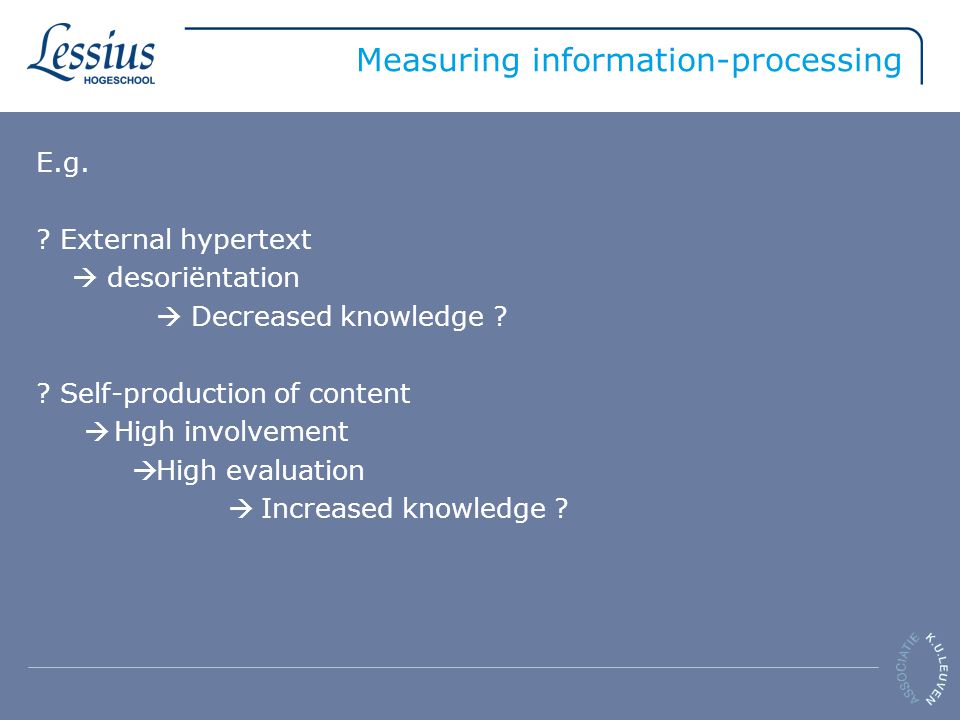 Lessius
HOGESCHOOL

Measuring information-processing

E.g.

? External hypertext
→ desoriëntation
→ Decreased knowledge ?

? Self-production of content
→High involvement
→High evaluation
→ Increased knowledge ?

ASSOCIATIE K.U.LEUVEN